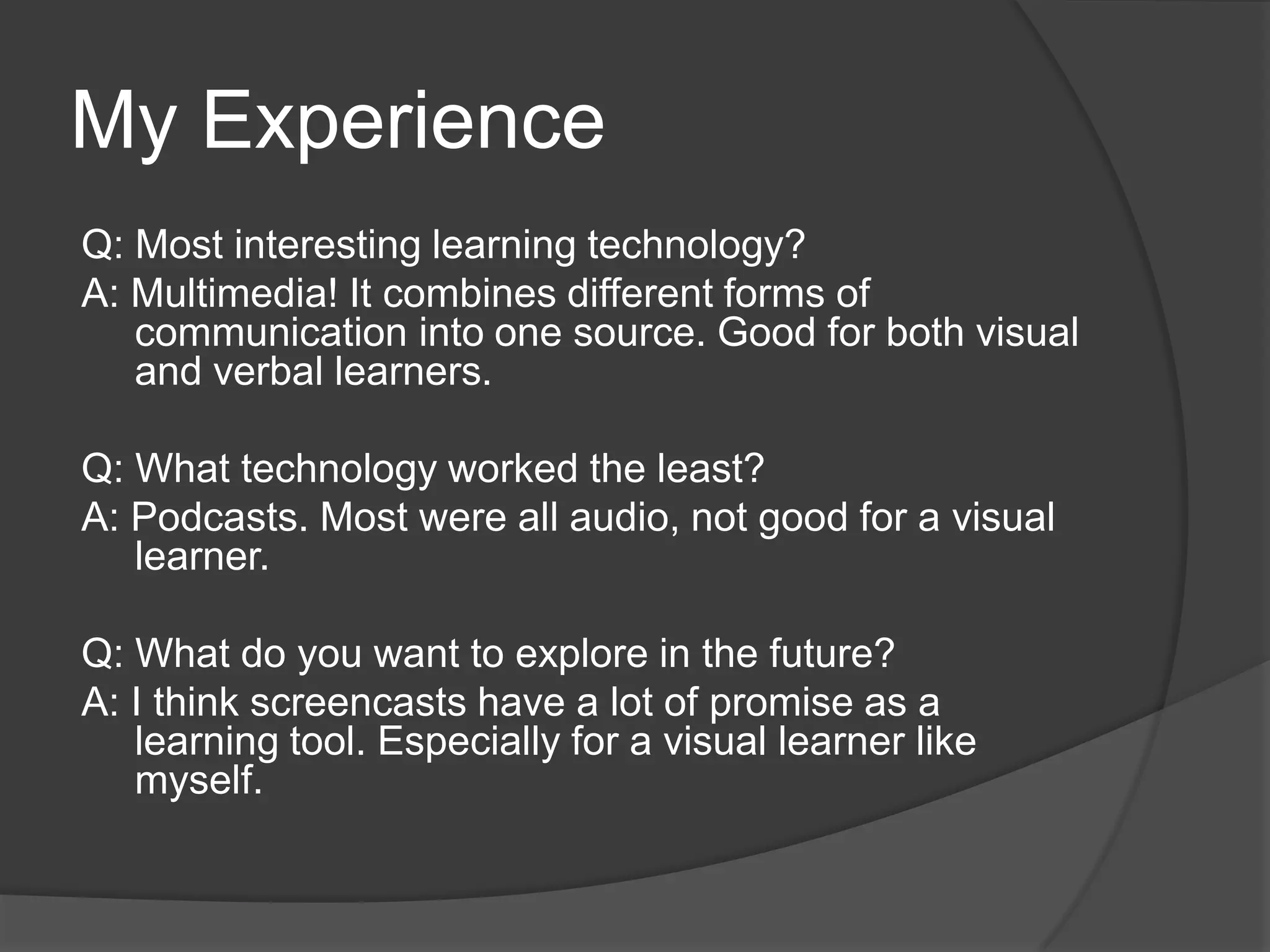 My Experience

Q: Most interesting learning technology?
A: Multimedia! It combines different forms of communication into one source. Good for both visual and verbal learners.

Q: What technology worked the least?
A: Podcasts. Most were all audio, not good for a visual learner.

Q: What do you want to explore in the future?
A: I think screencasts have a lot of promise as a learning tool. Especially for a visual learner like myself.